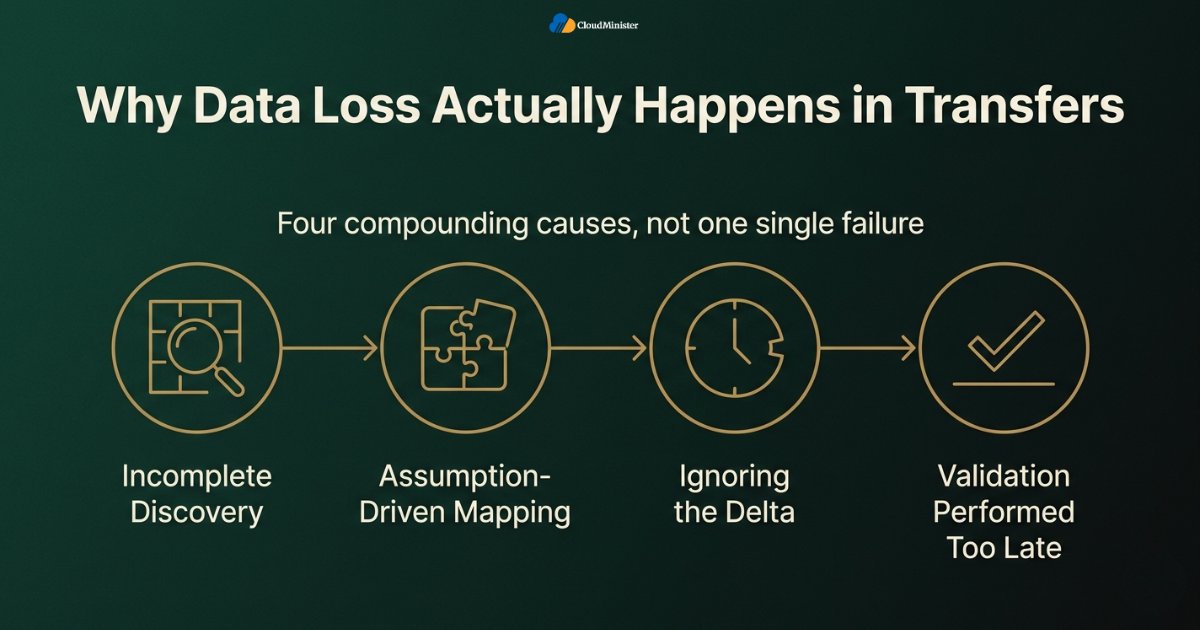 CloudMinister

Why Data Loss Actually Happens in Transfers

Four compounding causes, not one single failure

Incomplete Discovery

Assumption-Driven Mapping

Ignoring the Delta

Validation Performed Too Late